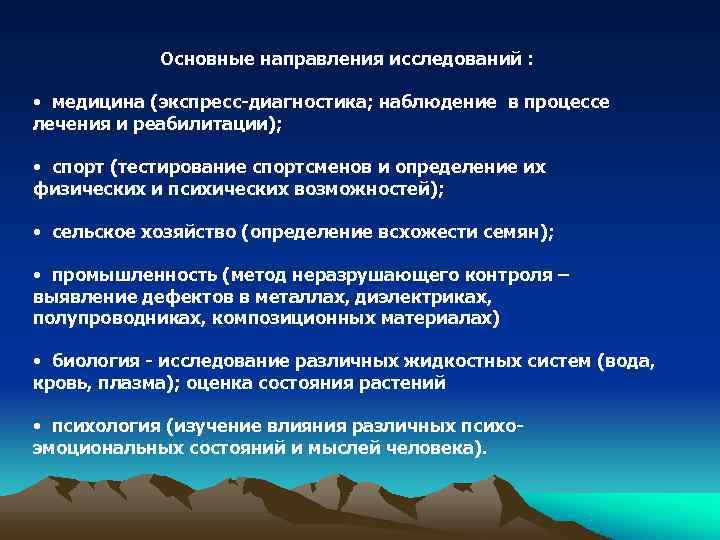 Основные направления исследований :

• медицина (экспресс-диагностика; наблюдение в процессе лечения и реабилитации);

• спорт (тестирование спортсменов и определение их физических и психических возможностей);

• сельское хозяйство (определение всхожести семян);

• промышленность (метод неразрушающего контроля – выявление дефектов в металлах, диэлектриках, полупроводниках, композиционных материалах)

• биология - исследование различных жидкостных систем (вода, кровь, плазма); оценка состояния растений

• психология (изучение влияния различных психо-эмоциональных состояний и мыслей человека).